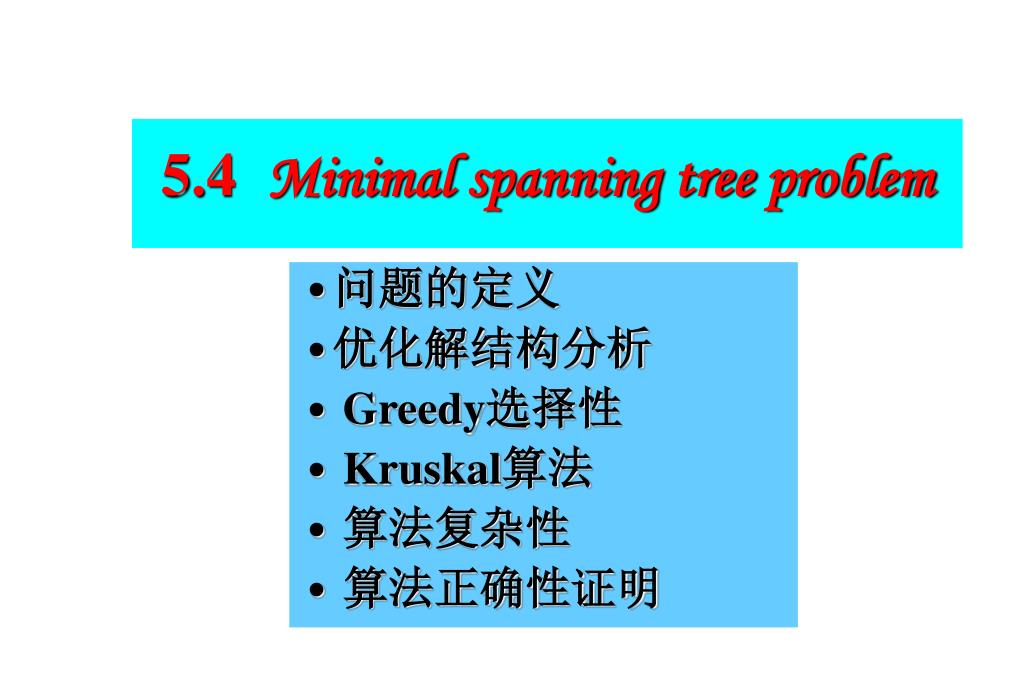 5.4 Minimal spanning tree problem

• 问题的定义
• 优化解结构分析
• Greedy选择性
• Kruskal算法
• 算法复杂性
• 算法正确性证明